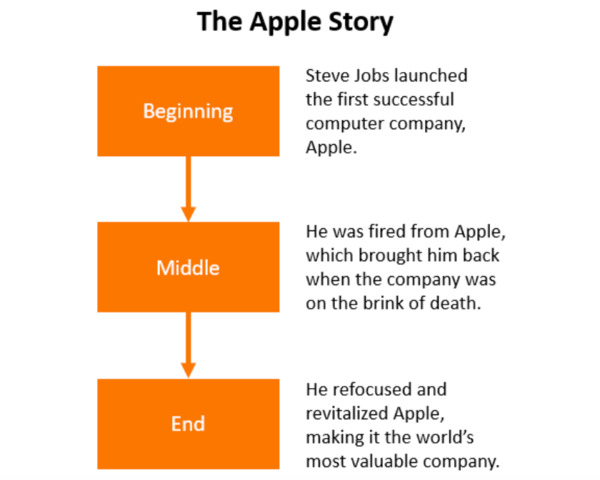 The Apple Story

Beginning

Steve Jobs launched the first successful computer company, Apple.

Middle

He was fired from Apple, which brought him back when the company was on the brink of death.

End

He refocused and revitalized Apple, making it the world's most valuable company.